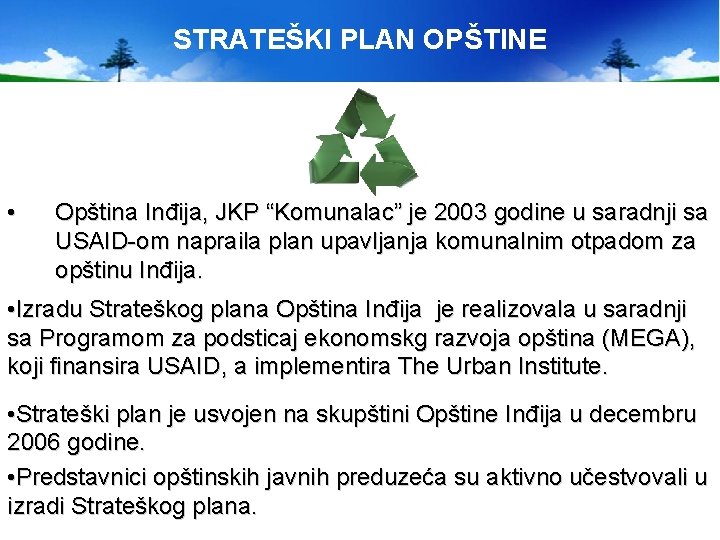 STRATEŠKI PLAN OPŠTINE

• Opština Inđija, JKP “Komunalac” je 2003 godine u saradnji sa USAID-om napraila plan upavljanja komunalnim otpadom za opštinu Inđija.

•Izradu Strateškog plana Opština Inđija je realizovala u saradnji sa Programom za podsticaj ekonomskg razvoja opština (MEGA), koji finansira USAID, a implementira The Urban Institute.

•Strateški plan je usvojen na skupštini Opštine Inđija u decembru 2006 godine.

•Predstavnici opštinskih javnih preduzeća su aktivno učestvovali u izradi Strateškog plana.